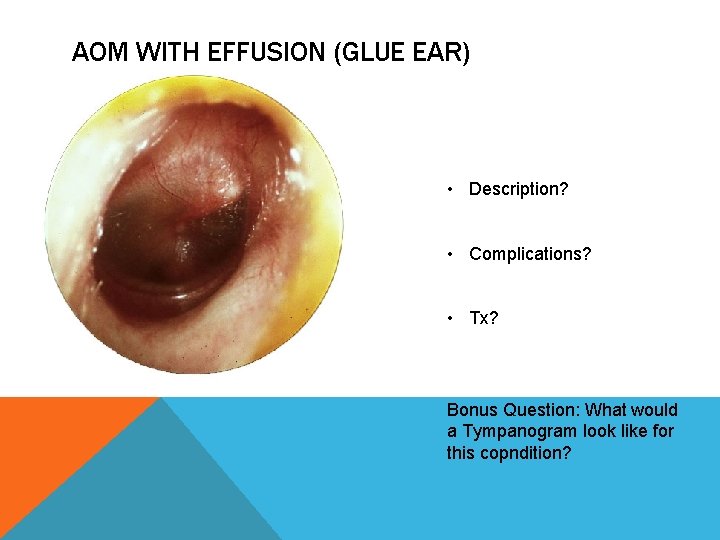 AOM WITH EFFUSION (GLUE EAR)

• Description?

• Complications?

• Tx?

Bonus Question: What would a Tympanogram look like for this copndition?